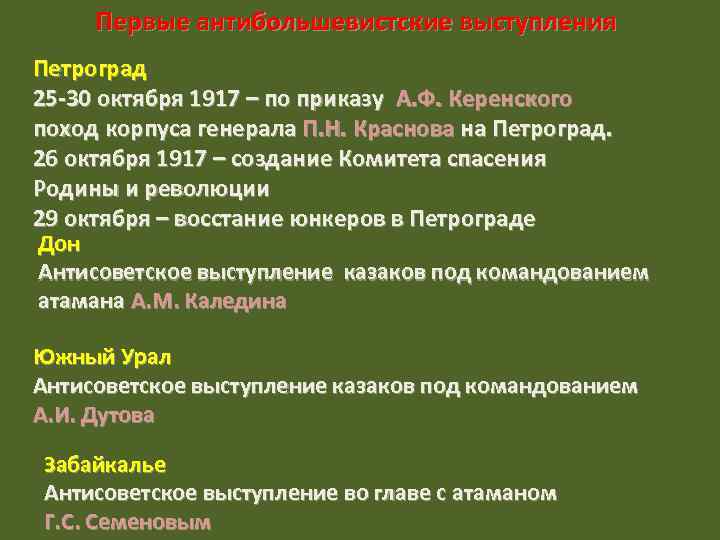 Первые антибольшевистские выступления

Петроград

25-30 октября 1917 – по приказу А.Ф. Керенского поход корпуса генерала П.Н. Краснова на Петроград.

26 октября 1917 – создание Комитета спасения Родины и революции

29 октября – восстание юнкеров в Петрограде

Дон

Антисоветское выступление казаков под командованием атамана А.М. Каледина

Южный Урал

Антисоветское выступление казаков под командованием А.И. Дутова

Забайкалье

Антисоветское выступление во главе с атаманом Г.С. Семеновым